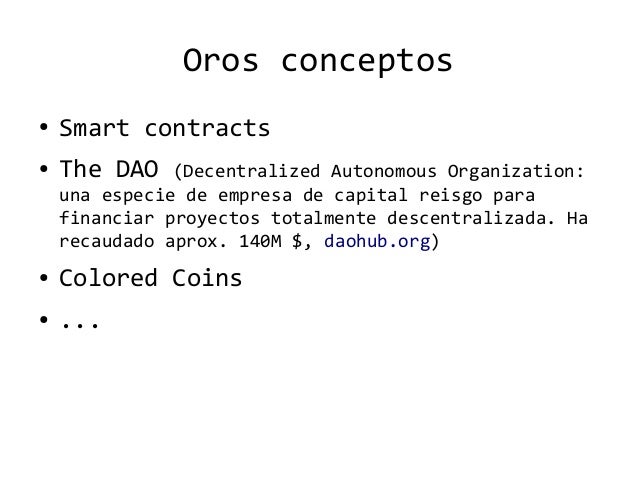 Oros conceptos

• Smart contracts
• The DAO (Decentralized Autonomous Organization: una especie de empresa de capital reisgo para financiar proyectos totalmente descentralizada. Ha recaudado aprox. 140M $, daohub.org)
• Colored Coins
• ...